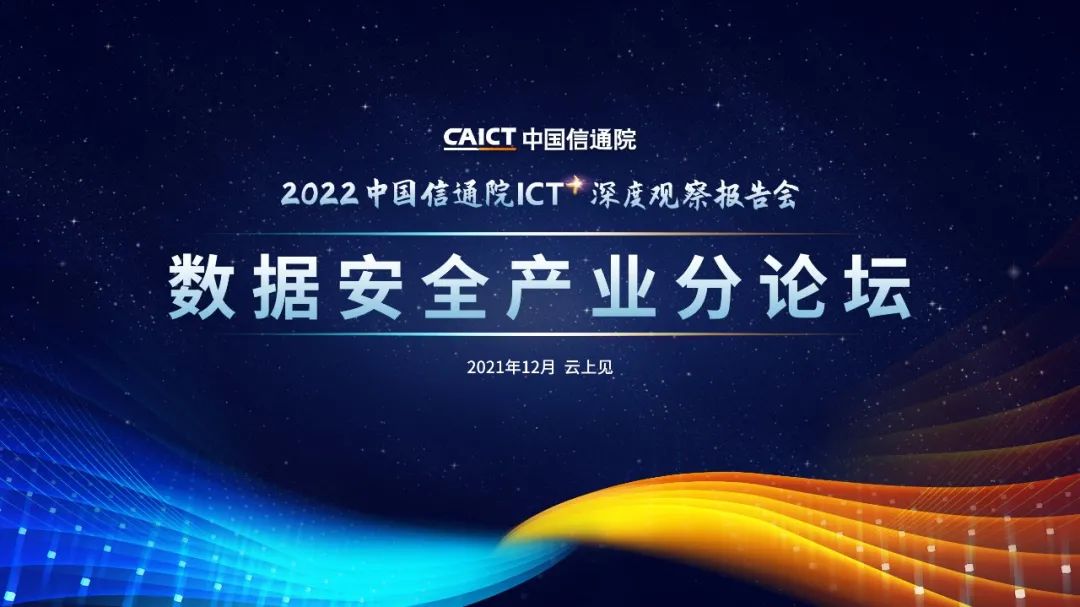 CAICT 中国信通院

2022 中国信通院ICT+ 深度观察报告会

数据安全产业分论坛

2021年12月 云上见